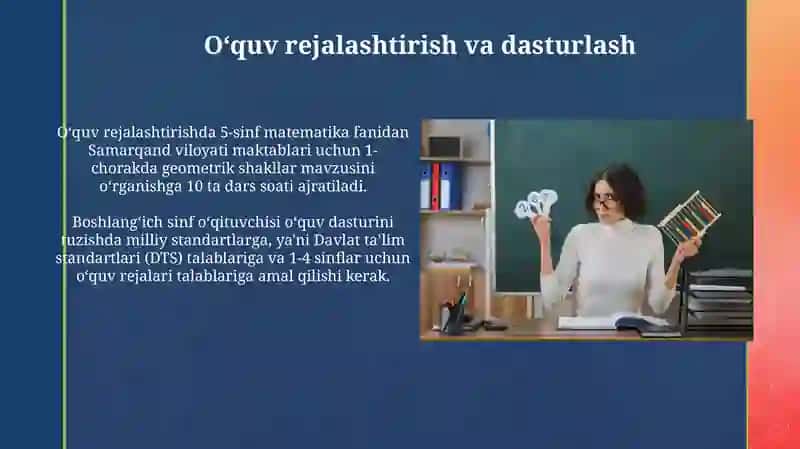 O‘quv rejalashtirish va dasturlash

O‘quv rejalashtirishda 5-sinf matematika fanidan Samarqand viloyati maktablari uchun 1-chorakda geometrik shakllar mavzusini o‘rganishga 10 ta dars soati ajratiladi.

Boshlang‘ich sinf o‘qituvchisi o‘quv dasturini tuzishda milliy standartlarga, ya'ni Davlat ta'lim standartlari (DTS) talablariga va 1-4 sinflar uchun o‘quv rejalari talablariga amal qilishi kerak.